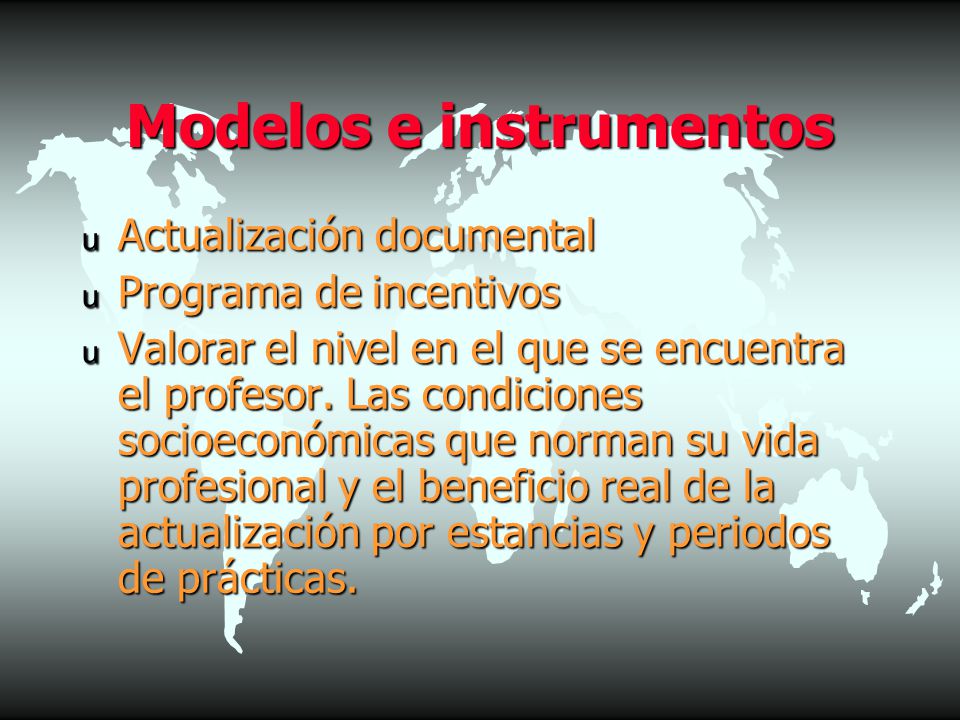 Modelos e instrumentos

u Actualización documental
u Programa de incentivos
u Valorar el nivel en el que se encuentra el profesor. Las condiciones socioeconómicas que norman su vida profesional y el beneficio real de la actualización por estancias y periodos de prácticas.